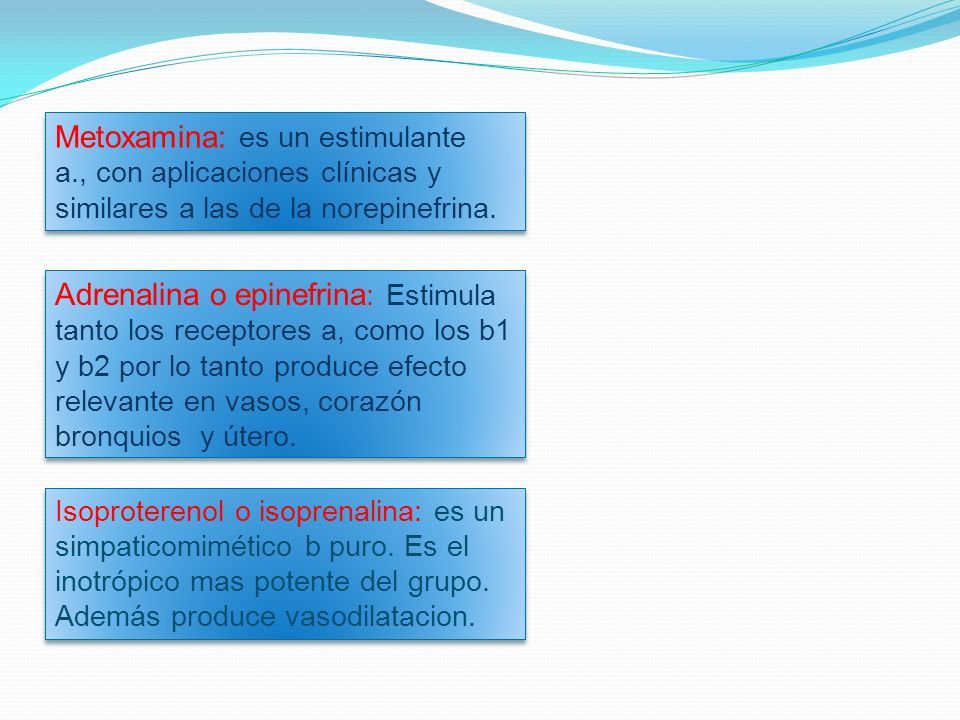 Metoxamina: es un estimulante a., con aplicaciones clínicas y similares a las de la norepinefrina.

Adrenalina o epinefrina: Estimula tanto los receptores a, como los b1 y b2 por lo tanto produce efecto relevante en vasos, corazón bronquios  y útero.

Isoproterenol o isoprenalina: es un simpaticomimético b puro. Es el inotrópico mas potente del grupo. Además produce vasodilatacion.